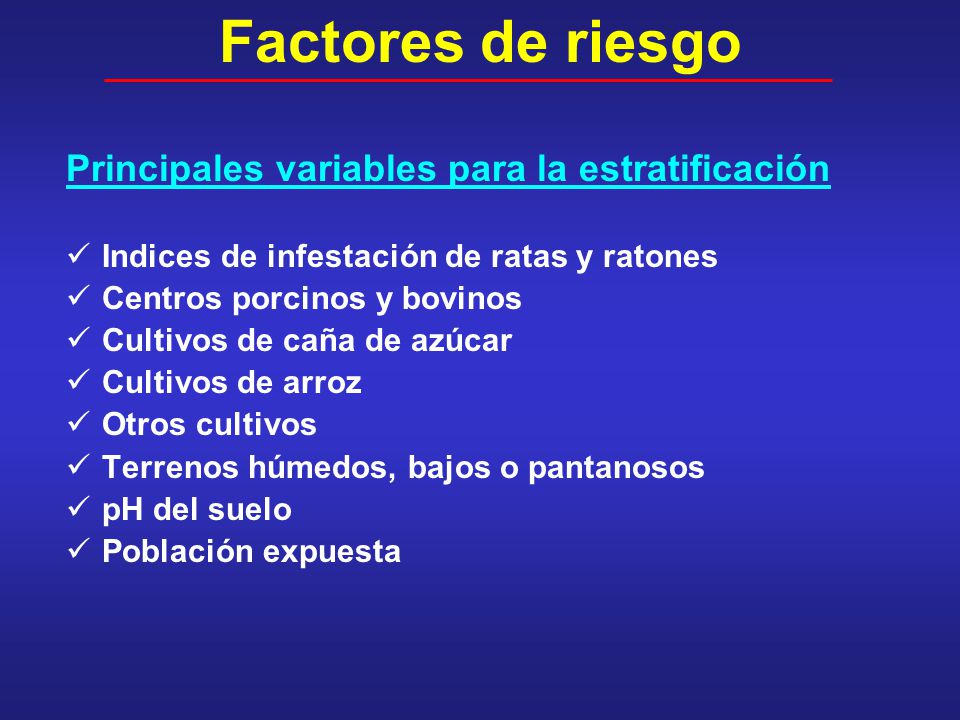 Factores de riesgo

Principales variables para la estratificación

✓ Indices de infestación de ratas y ratones
✓ Centros porcinos y bovinos
✓ Cultivos de caña de azúcar
✓ Cultivos de arroz
✓ Otros cultivos
✓ Terrenos húmedos, bajos o pantanosos
✓ pH del suelo
✓ Población expuesta